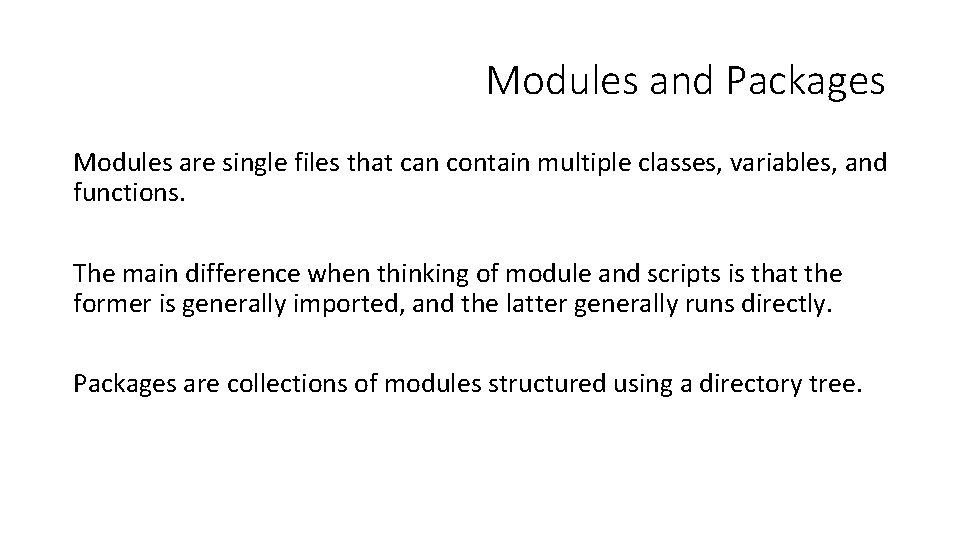 Modules and Packages

Modules are single files that can contain multiple classes, variables, and functions.

The main difference when thinking of module and scripts is that the former is generally imported, and the latter generally runs directly.

Packages are collections of modules structured using a directory tree.